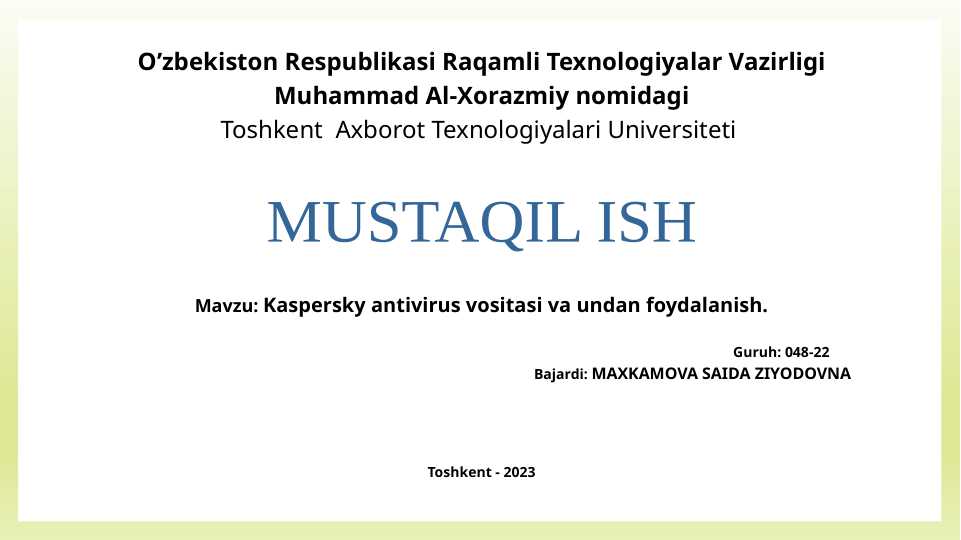 O’zbekiston Respublikasi Raqamli Texnologiyalar Vazirligi
Muhammad Al-Xorazmiy nomidagi
Toshkent Axborot Texnologiyalari Universiteti

MUSTAQIL ISH

Mavzu: Kaspersky antivirus vositasi va undan foydalanish.

Guruh: 048-22
Bajardi: MAXKAMOVA SAIDA ZIYODOVNA

Toshkent - 2023